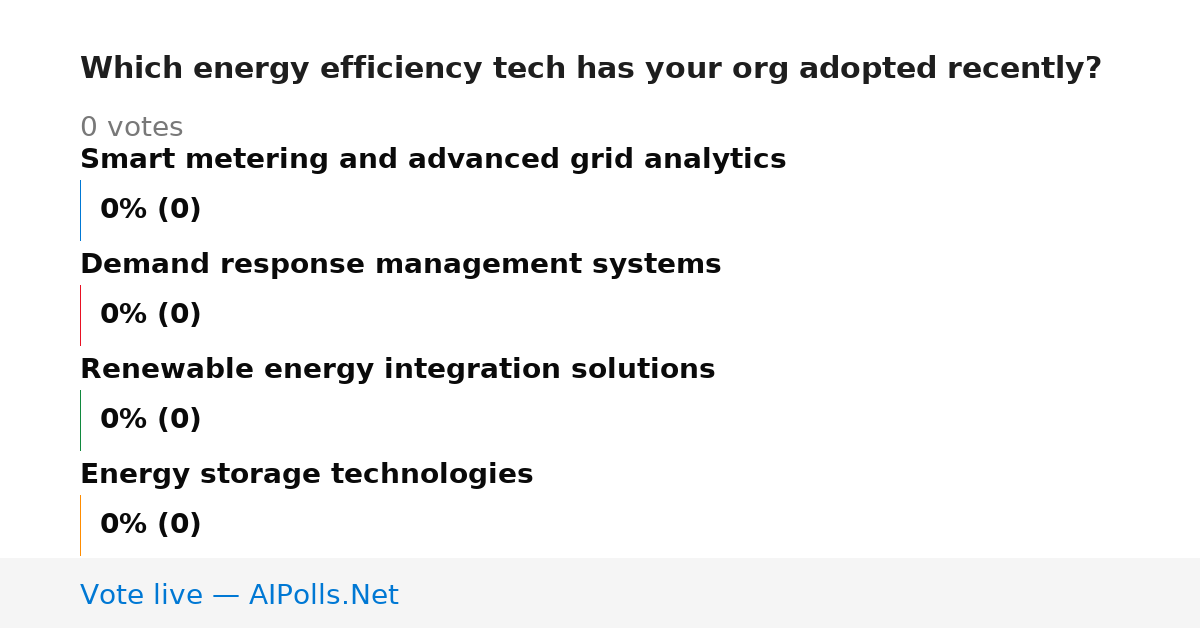 Which energy efficiency tech has your org adopted recently?

0 votes

Smart metering and advanced grid analytics

0% (0)

Demand response management systems

0% (0)

Renewable energy integration solutions

0% (0)

Energy storage technologies

0% (0)

Vote live — AIPolls.Net